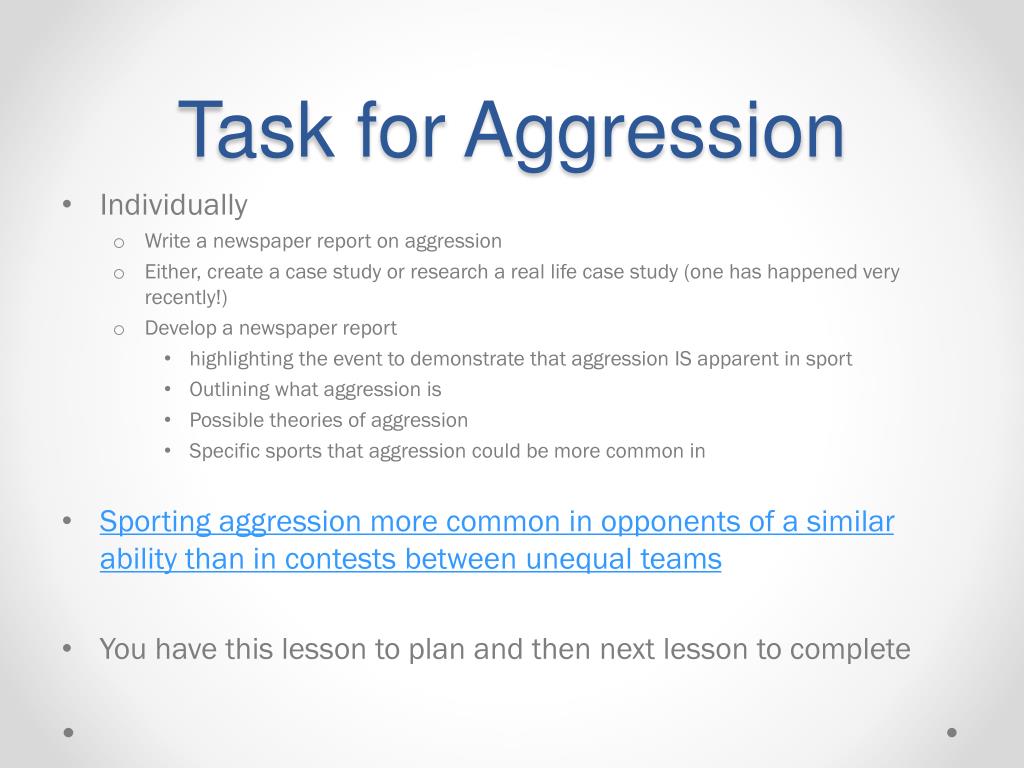 Task for Aggression

• Individually
  o Write a newspaper report on aggression
  o Either, create a case study or research a real life case study (one has happened very recently!)
  o Develop a newspaper report
    • highlighting the event to demonstrate that aggression IS apparent in sport
    • Outlining what aggression is
    • Possible theories of aggression
    • Specific sports that aggression could be more common in

• Sporting aggression more common in opponents of a similar ability than in contests between unequal teams

• You have this lesson to plan and then next lesson to complete